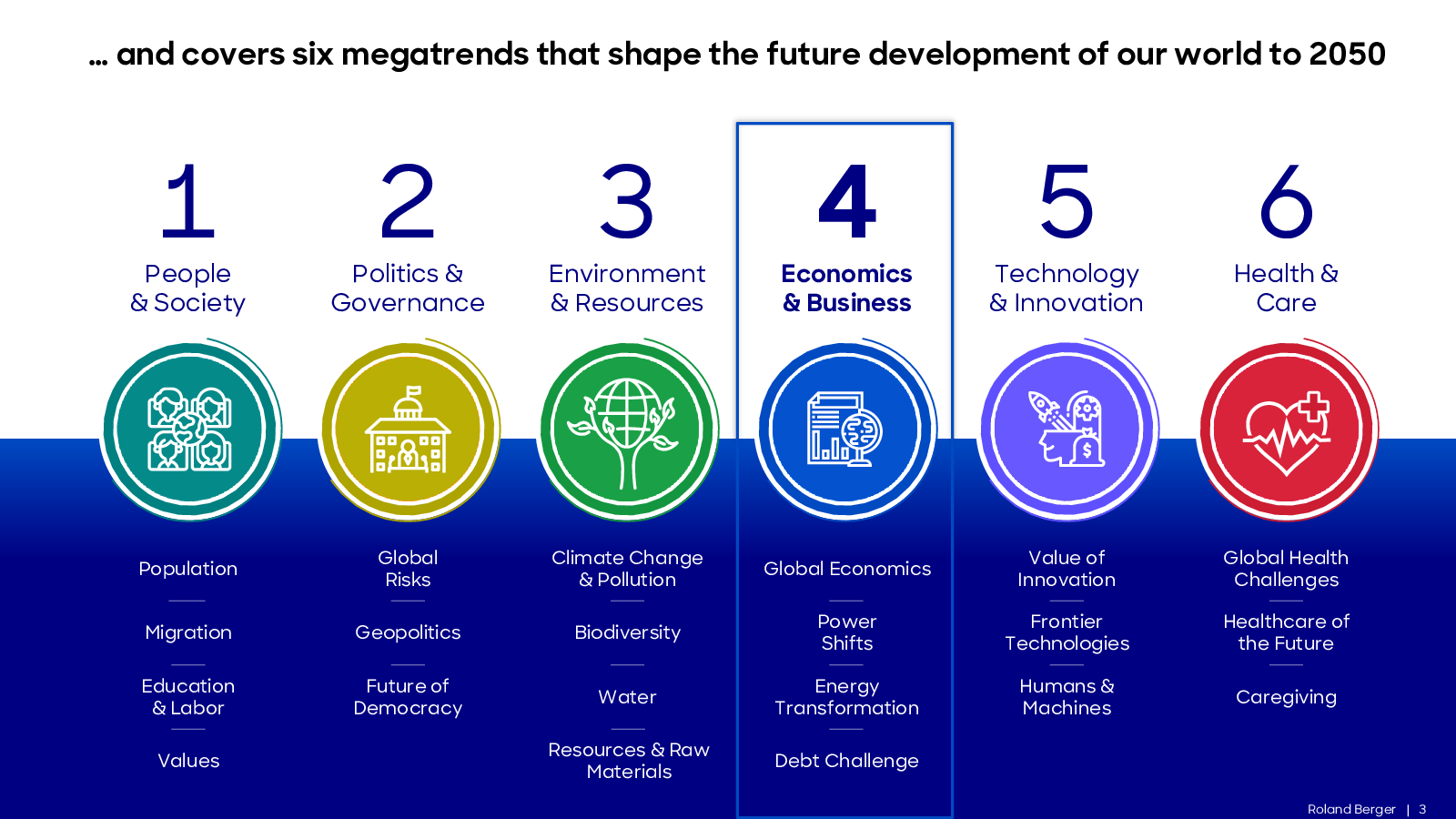 … and covers six megatrends that shape the future development of our world to 2050

1
People & Society

Population
Migration
Education & Labor
Values

2
Politics & Governance

Global Risks
Geopolitics
Future of Democracy

3
Environment & Resources

Climate Change & Pollution
Biodiversity
Water
Resources & Raw Materials

4
Economics & Business

Global Economics
Power Shifts
Energy Transformation
Debt Challenge

5
Technology & Innovation

Value of Innovation
Frontier Technologies
Humans & Machines

6
Health & Care

Global Health Challenges
Healthcare of the Future
Caregiving

Roland Berger | 3